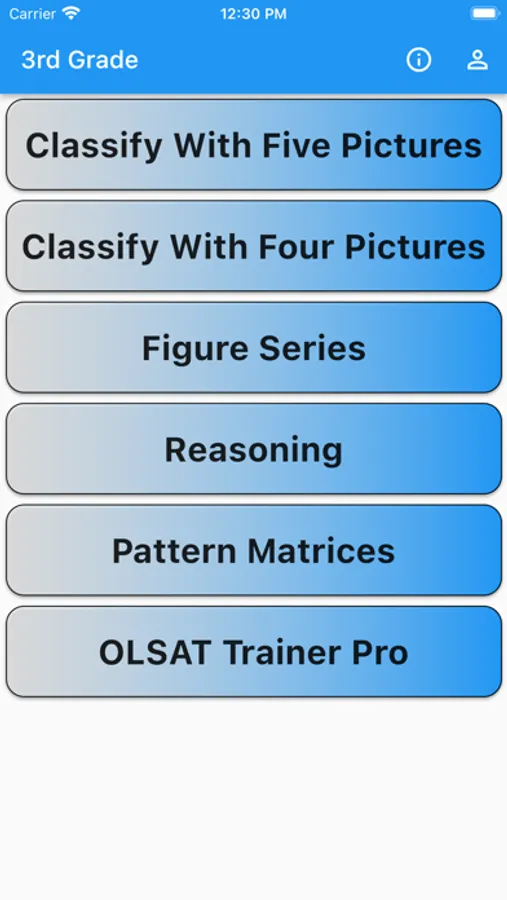 Carrier 12:30 PM

3rd Grade

Classify With Five Pictures

Classify With Four Pictures

Figure Series

Reasoning

Pattern Matrices

OLSAT Trainer Pro